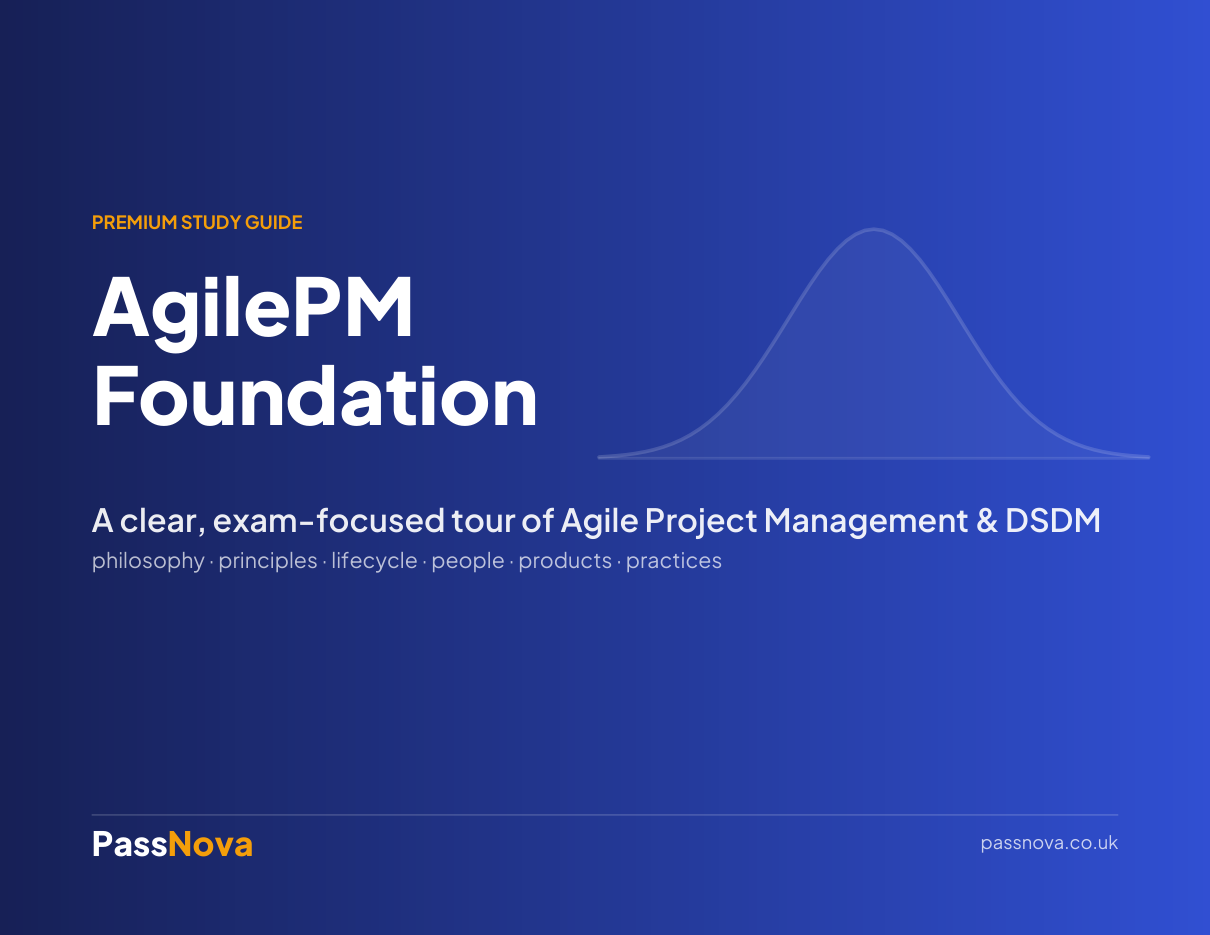 PREMIUM STUDY GUIDE

AgilePM Foundation

A clear, exam-focused tour of Agile Project Management & DSDM

philosophy · principles · lifecycle · people · products · practices

PassNova

passnova.co.uk